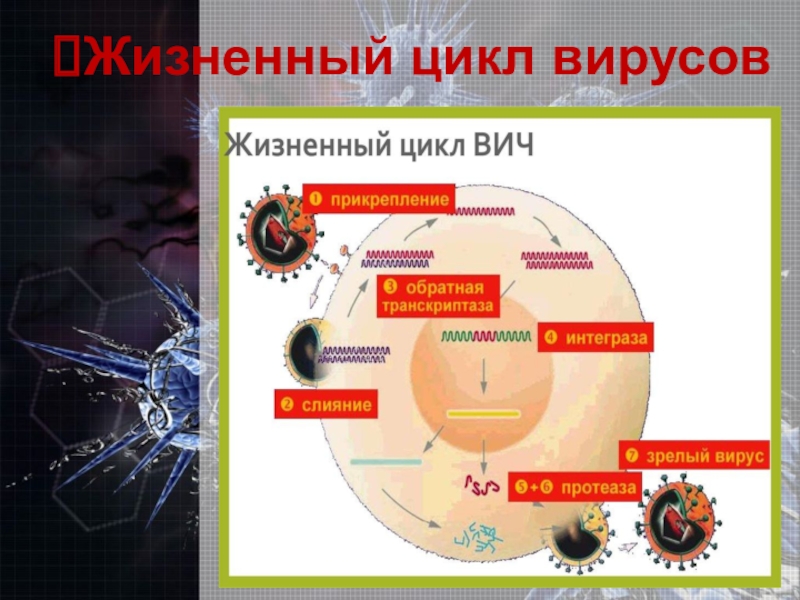 Жизненный цикл вирусов

Жизненный цикл ВИЧ

❶ прикрепление

❸ обратная транскриптаза

❹ интеграза

❷ слияние

❼ зрелый вирус

❺+❻ протеаза